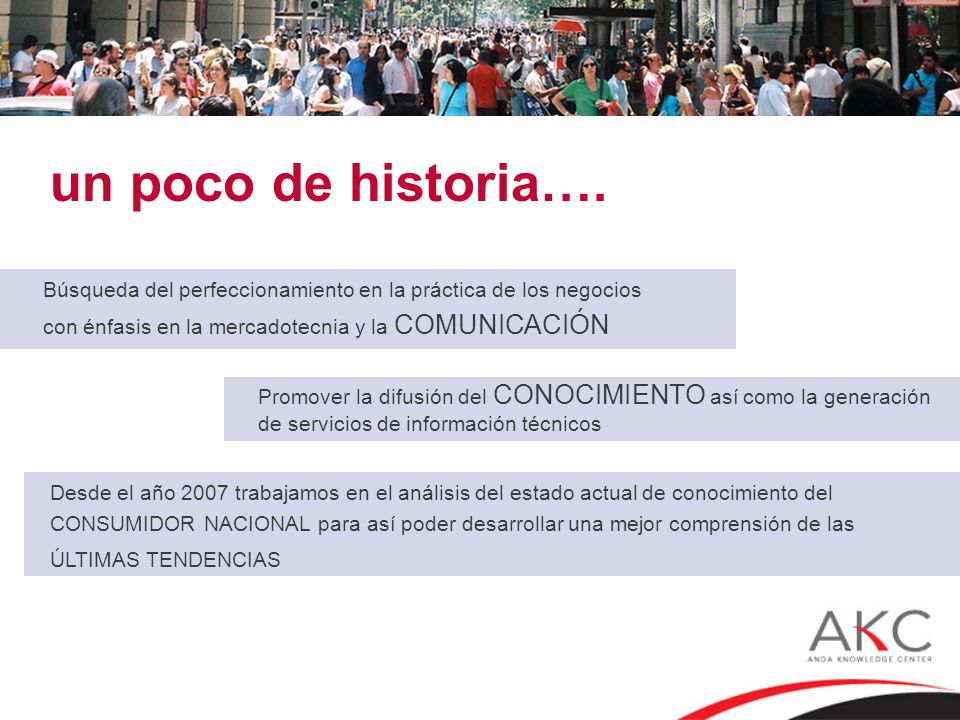 un poco de historia….

Búsqueda del perfeccionamiento en la práctica de los negocios con énfasis en la mercadotecnia y la COMUNICACIÓN

Promover la difusión del CONOCIMIENTO así como la generación de servicios de información técnicos

Desde el año 2007 trabajamos en el análisis del estado actual de conocimiento del CONSUMIDOR NACIONAL para así poder desarrollar una mejor comprensión de las ÚLTIMAS TENDENCIAS

AKC
ANDA KNOWLEDGE CENTER